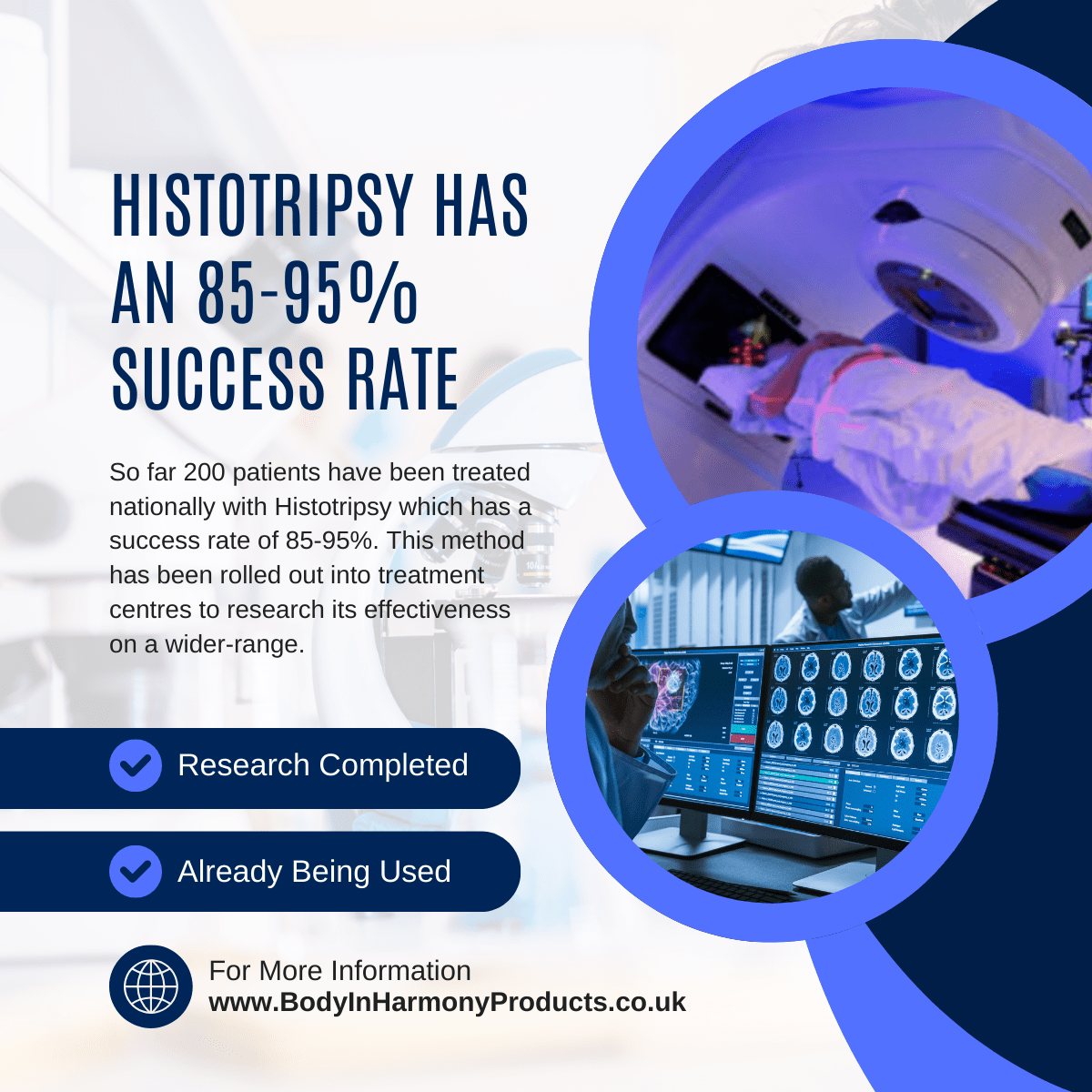 HISTOTRIPSY HAS AN 85-95% SUCCESS RATE

So far 200 patients have been treated nationally with Histotripsy which has a success rate of 85-95%. This method has been rolled out into treatment centres to research its effectiveness on a wider-range.

Research Completed

Already Being Used

For More Information
www.BodyInHarmonyProducts.co.uk